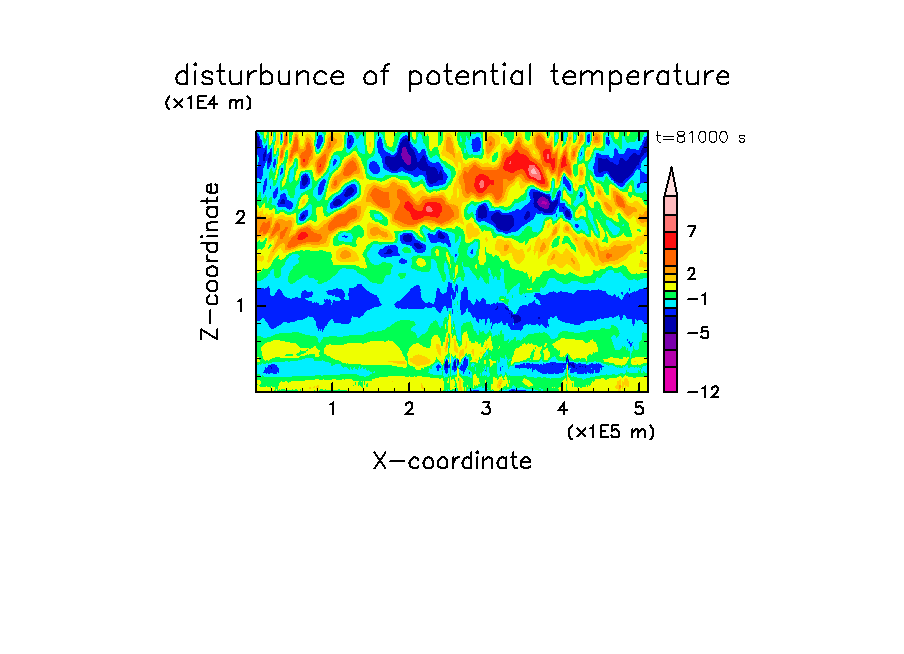 disturbunce of potential temperature
(x1E4 m)
t=81000 s
Z-coordinate
2
1
7
2
−1
−5
−12
1
2
3
4
5
(x1E5 m)
X-coordinate